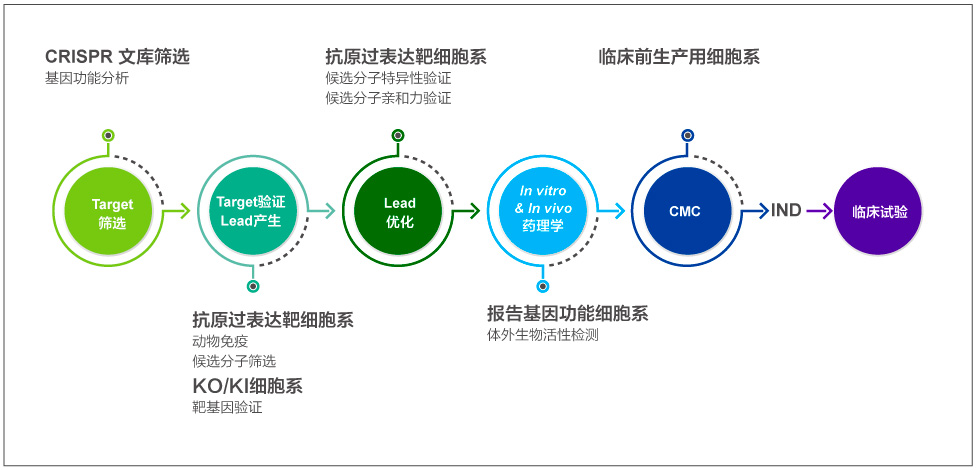 CRISPR 文库筛选
基因功能分析

抗原过表达靶细胞系
候选分子特异性验证
候选分子亲和力验证

临床前生产用细胞系

Target
筛选

Target验证
Lead产生

Lead
优化

In vitro
& In vivo
药理学

CMC

IND

临床试验

抗原过表达靶细胞系
动物免疫
候选分子筛选
KO/KI细胞系
靶基因验证

报告基因功能细胞系
体外生物活性检测